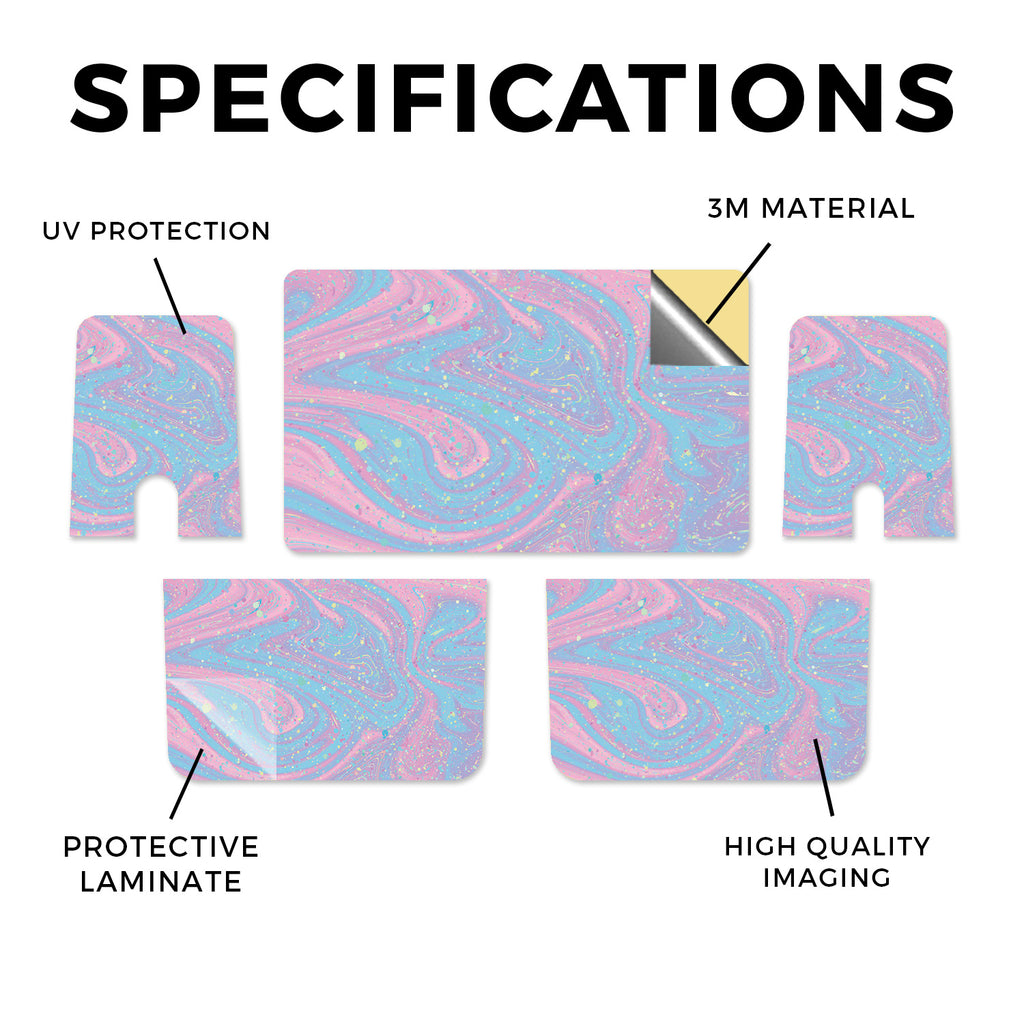 SPECIFICATIONS

UV PROTECTION

3M MATERIAL

PROTECTIVE LAMINATE

HIGH QUALITY IMAGING